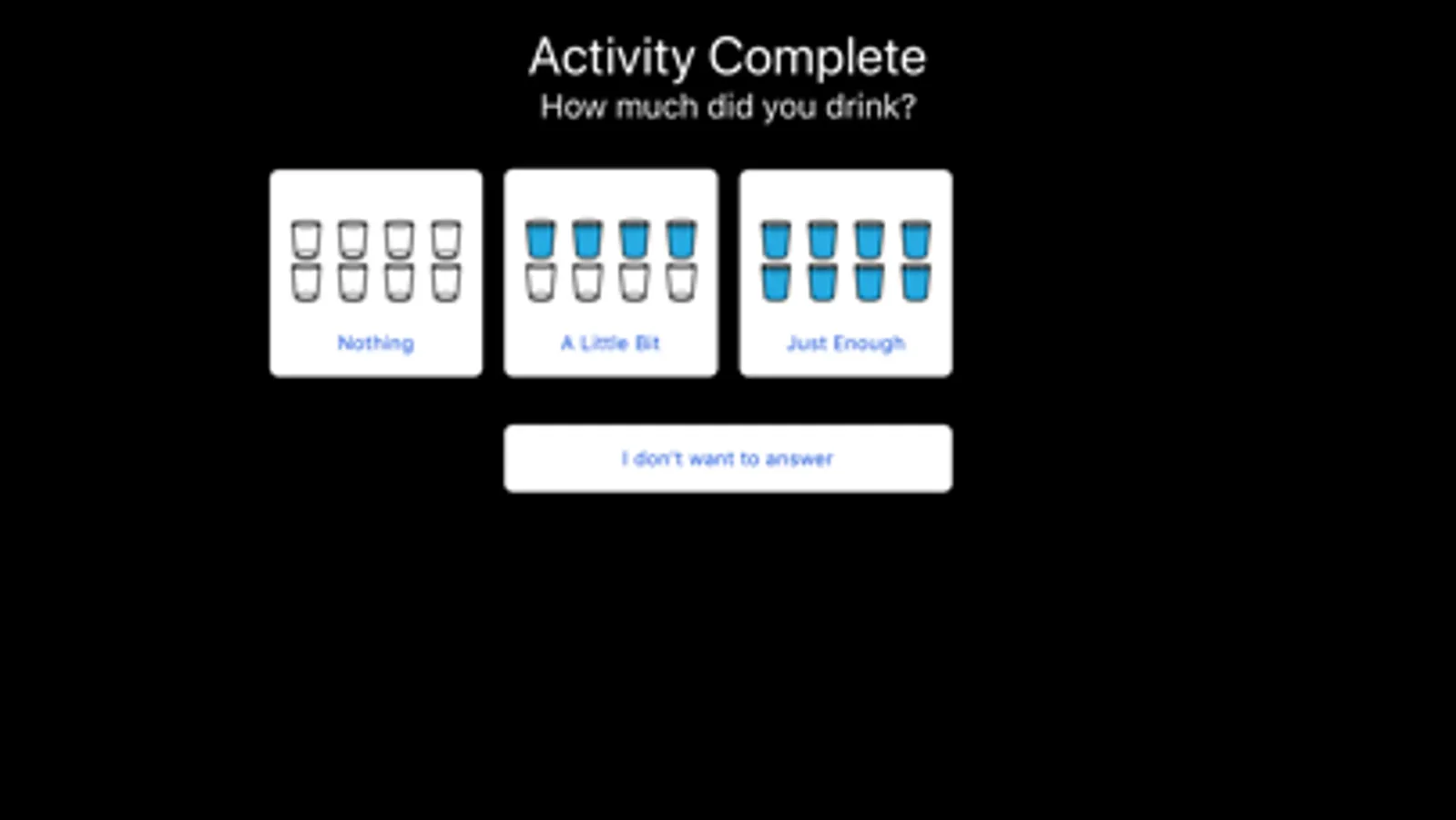 Activity Complete
How much did you drink?

Nothing

A Little Bit

Just Enough

I don't want to answer